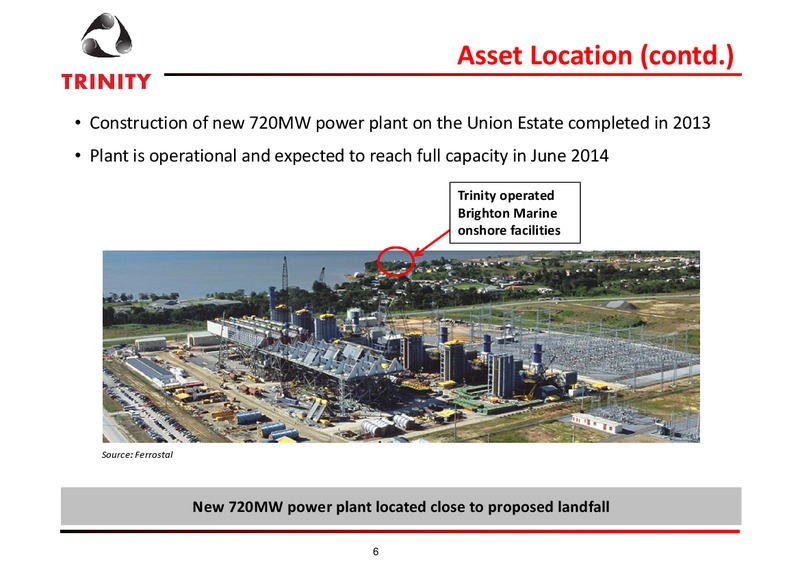 TRINITY

Asset Location (contd.)

• Construction of new 720MW power plant on the Union Estate completed in 2013

• Plant is operational and expected to reach full capacity in June 2014

Trinity operated Brighton Marine onshore facilities

Source: Ferrostal

New 720MW power plant located close to proposed landfall

6